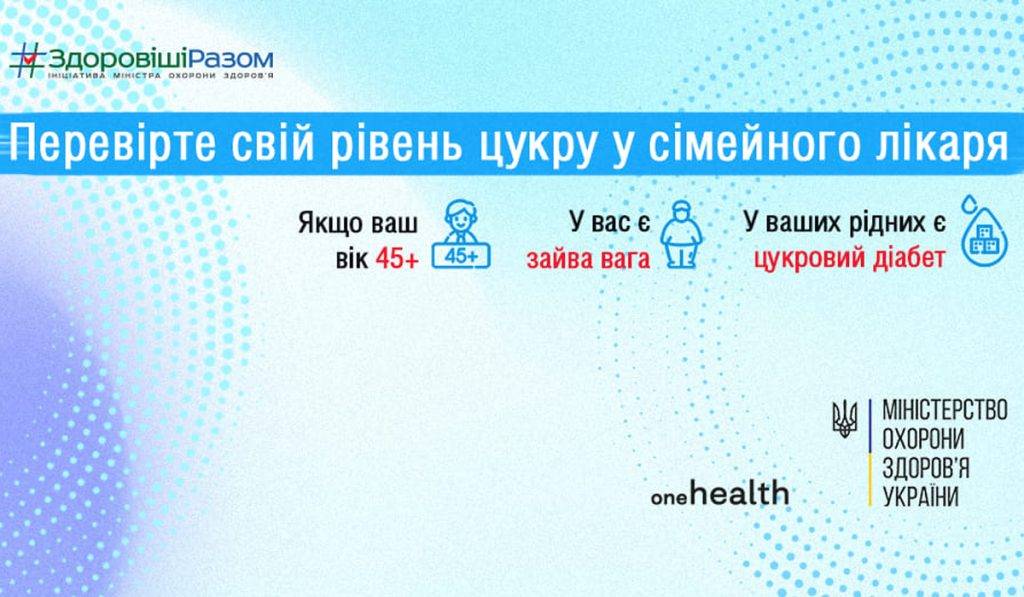 #ЗдоровішіРазом
ІНІЦІАТИВА МІНІСТРА ОХОРОНИ ЗДОРОВ'Я

Перевірте свій рівень цукру у сімейного лікаря

Якщо ваш вік 45+

45+

У вас є зайва вага

У ваших рідних є цукровий діабет

onehealth

МІНІСТЕРСТВО ОХОРОНИ ЗДОРОВ'Я УКРАЇНИ